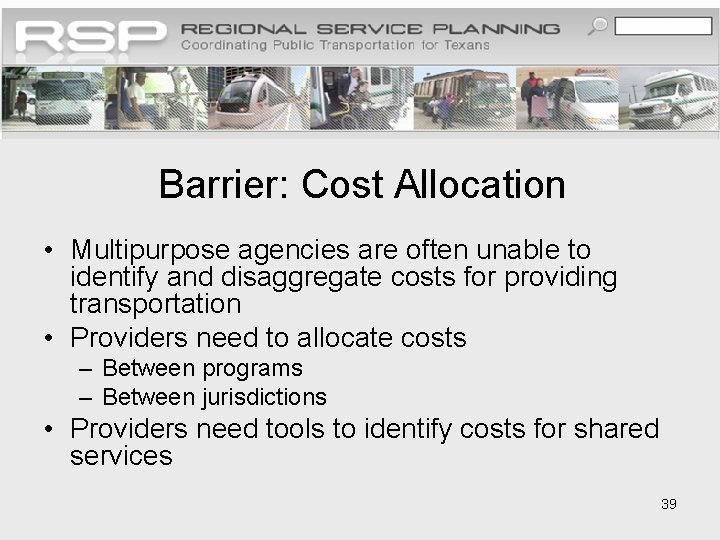 RSP REGIONAL SERVICE PLANNING
Coordinating Public Transportation for Texans

Barrier: Cost Allocation

• Multipurpose agencies are often unable to identify and disaggregate costs for providing transportation
• Providers need to allocate costs
– Between programs
– Between jurisdictions
• Providers need tools to identify costs for shared services

39